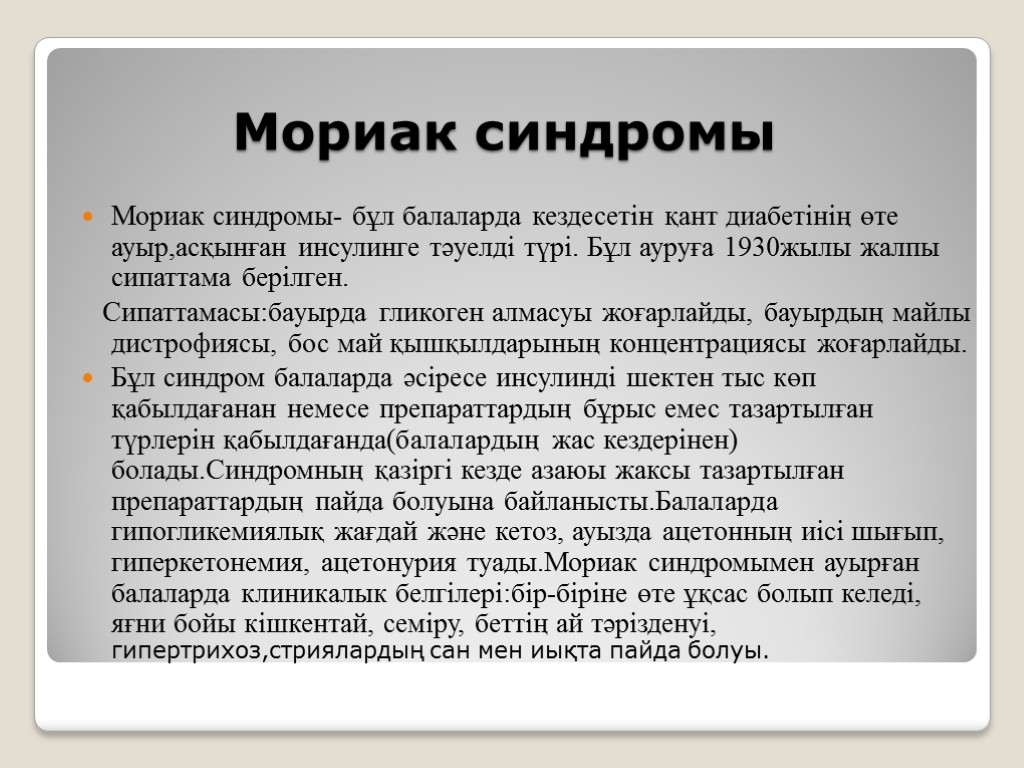 Мориак синдромы

Мориак синдромы- бұл балаларда кездесетін қант диабетінің өте ауыр,асқынған инсулинге тәуелді түрі. Бұл ауруға 1930жылы жалпы сипаттама берілген.

Сипаттамасы:бауырда гликоген алмасуы жоғарлайды, бауырдың майлы дистрофиясы, бос май қышқылдарының концентрациясы жоғарлайды.

Бұл синдром балаларда әсіресе инсулинді шектен тыс көп қабылдағанан немесе препараттардың бұрыс емес тазартылған түрлерін қабылдағанда(балалардың жас кездерінен) болады.Синдромның қазіргі кезде азаюы жаксы тазартылған препараттардың пайда болуына байланысты.Балаларда гипогликемиялық жағдай және кетоз, ауызда ацетонның иісі шығып, гиперкетонемия, ацетонурия туады.Мориак синдромымен ауырған балаларда клиникалык белгілері:бір-біріне өте ұқсас болып келеді, яғни бойы кішкентай, семіру, беттің ай тәрізденуі, гипертрихоз,стриялардың сан мен иықта пайда болуы.